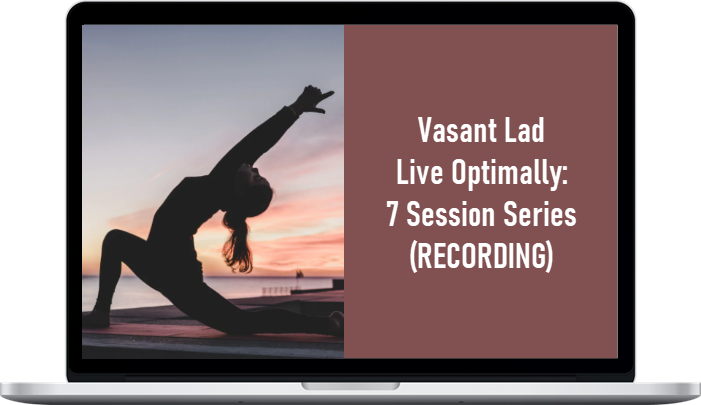 Vasant Lad
Live Optimally:
7 Session Series
(RECORDING)